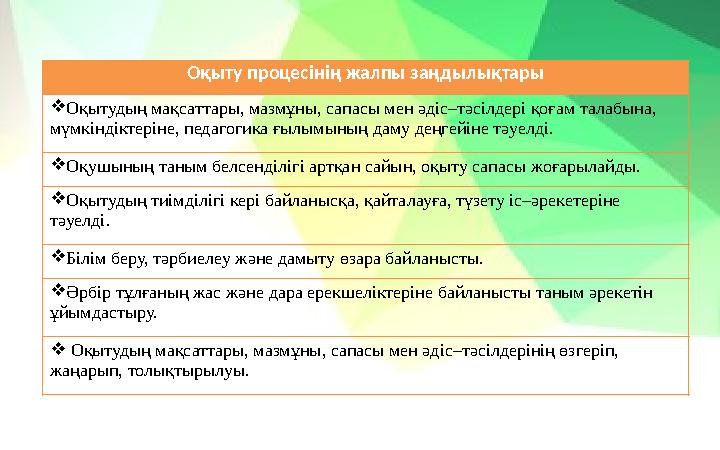 | Оқыту процесінің жалпы заңдылықтары |
|---|
| ❖Оқытудың мақсаттары, мазмұны, сапасы мен әдіс–тәсілдері қоғам талабына, мүмкіндіктеріне, педагогика ғылымының даму деңгейіне тәуелді. |
| ❖Оқушының таным белсенділігі артқан сайын, оқыту сапасы жоғарылайды. |
| ❖Оқытудың тиімділігі кері байланысқа, қайталауға, түзету іс–әрекетеріне тәуелді. |
| ❖Білім беру, тәрбиелеу және дамыту өзара байланысты. |
| ❖Әрбір тұлғаның жас және дара ерекшеліктеріне байланысты таным әрекетін ұйымдастыру. |
| ❖ Оқытудың мақсаттары, мазмұны, сапасы мен әдіс–тәсілдерінің өзгеріп, жаңарып, толықтырылуы. |